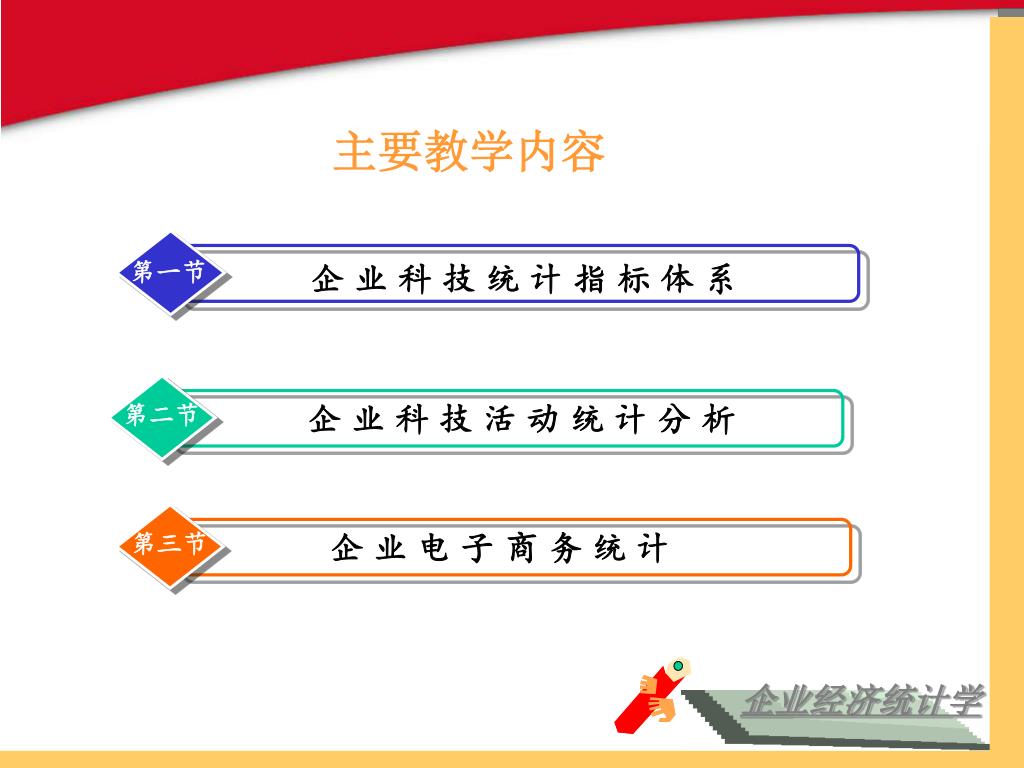 主要教学内容

第一节 企业科技统计指标体系

第二节 企业科技活动统计分析

第三节 企业电子商务统计

企业经济统计学